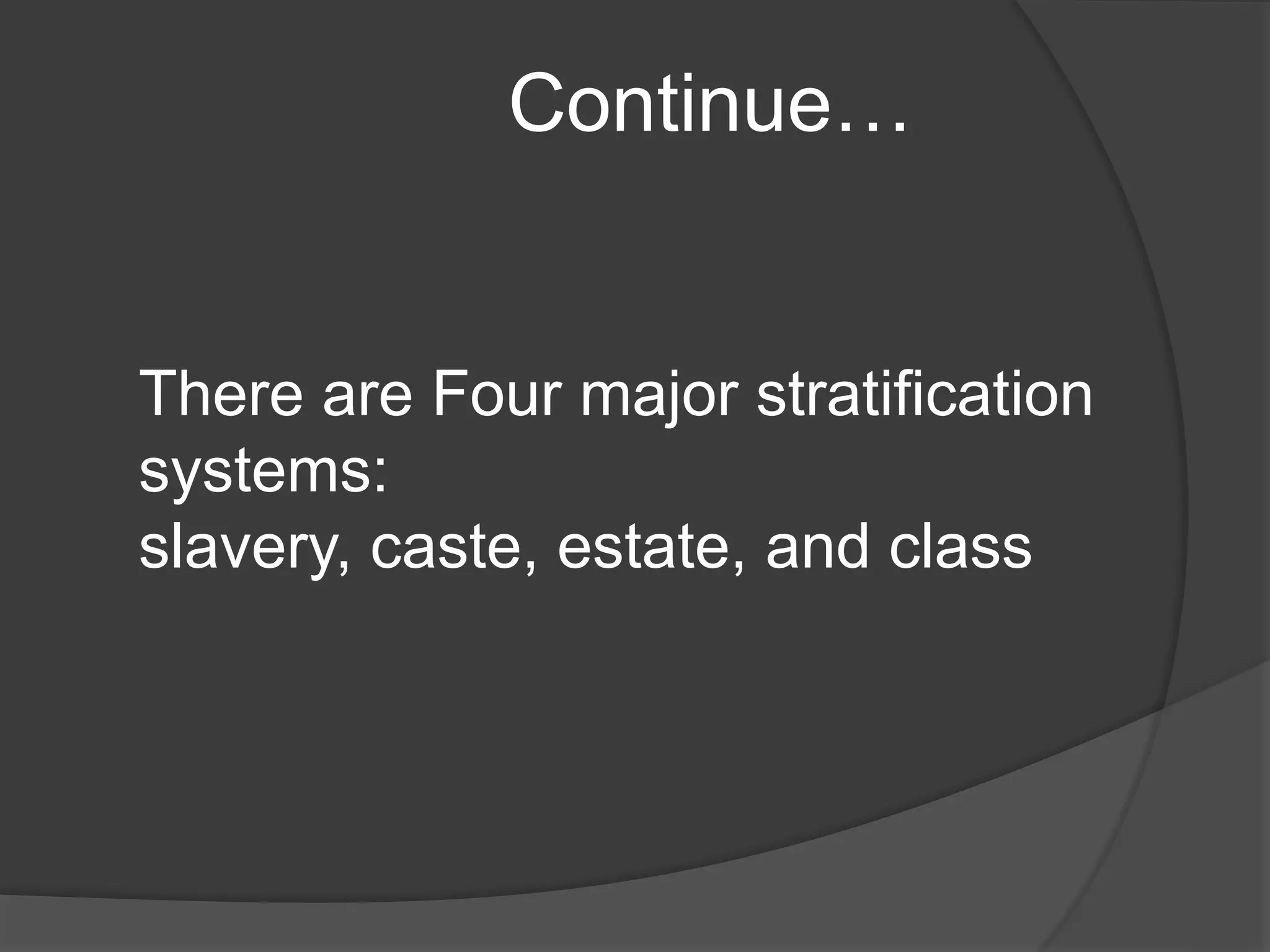 Continue…

There are Four major stratification systems:
slavery, caste, estate, and class